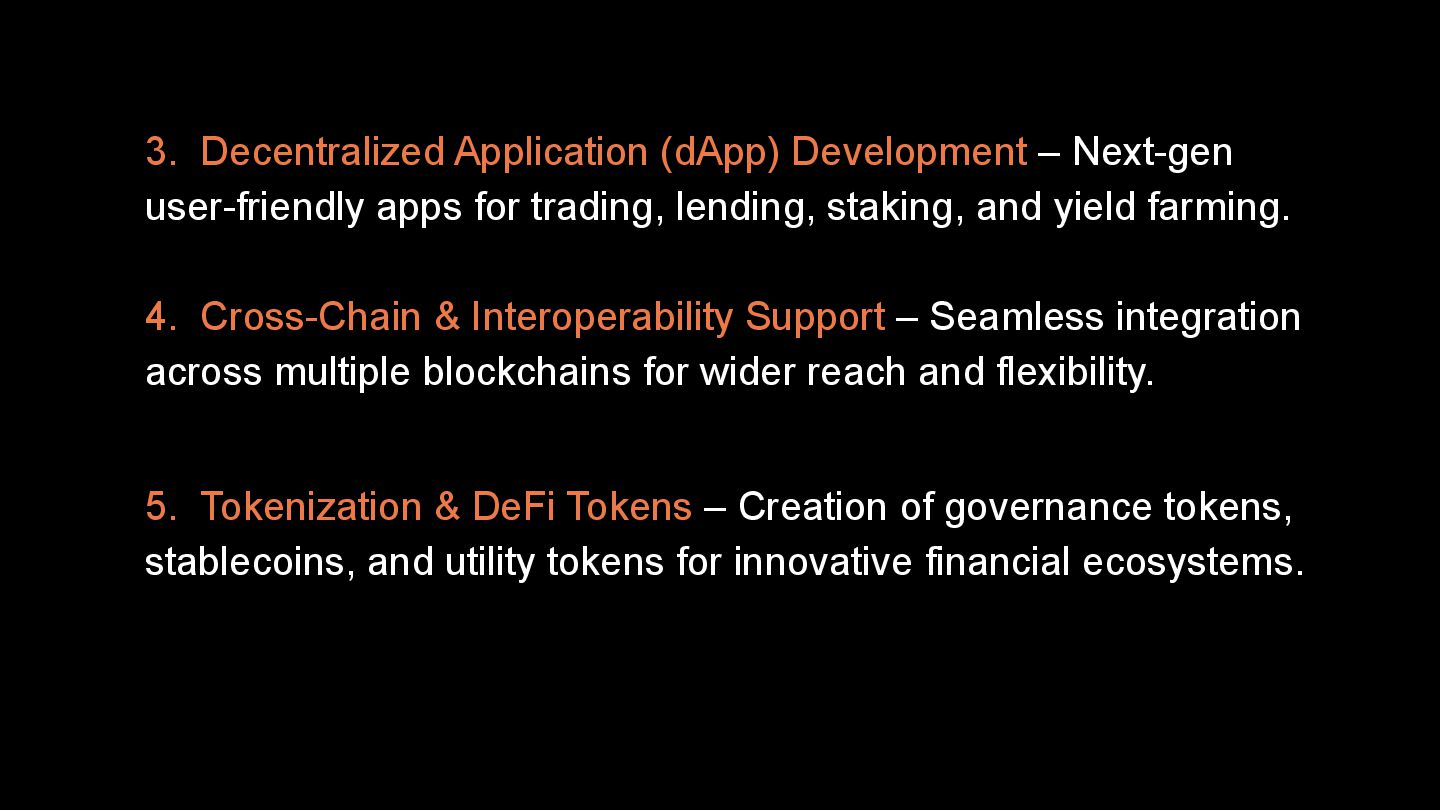 3. Decentralized Application (dApp) Development – Next-gen user-friendly apps for trading, lending, staking, and yield farming.

4. Cross-Chain & Interoperability Support – Seamless integration across multiple blockchains for wider reach and flexibility.

5. Tokenization & DeFi Tokens – Creation of governance tokens, stablecoins, and utility tokens for innovative financial ecosystems.